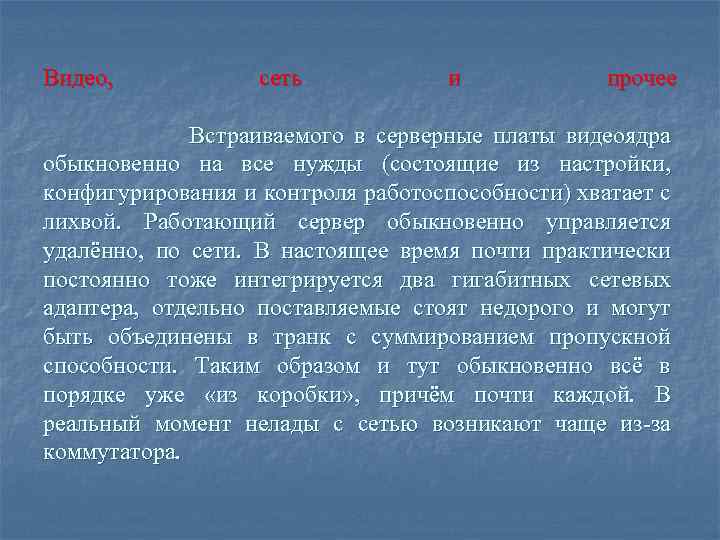 Видео, сеть и прочее

Встраиваемого в серверные платы видеоядра обыкновенно на все нужды (состоящие из настройки, конфигурирования и контроля работоспособности) хватает с лихвой. Работающий сервер обыкновенно управляется удалённо, по сети. В настоящее время почти практически постоянно тоже интегрируется два гигабитных сетевых адаптера, отдельно поставляемые стоят недорого и могут быть объединены в транк с суммированием пропускной способности. Таким образом и тут обыкновенно всё в порядке уже «из коробки», причём почти каждой. В реальный момент нелады с сетью возникают чаще из-за коммутатора.